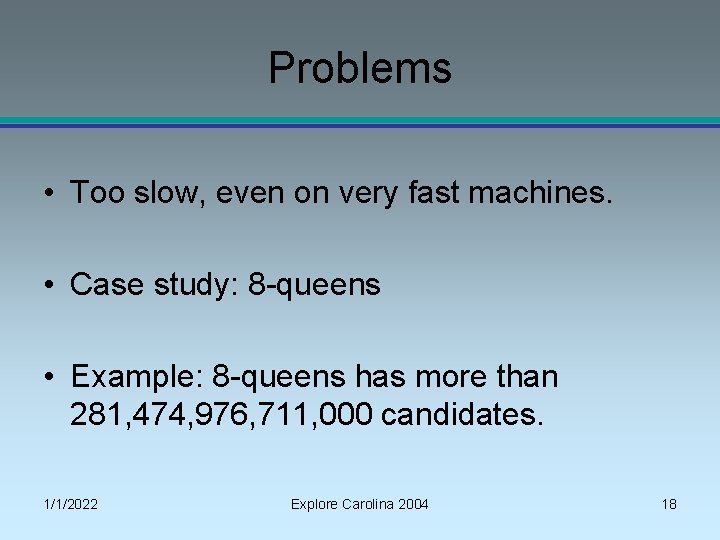 Problems

• Too slow, even on very fast machines.

• Case study: 8-queens

• Example: 8-queens has more than 281,474,976,711,000 candidates.

1/1/2022

Explore Carolina 2004

18